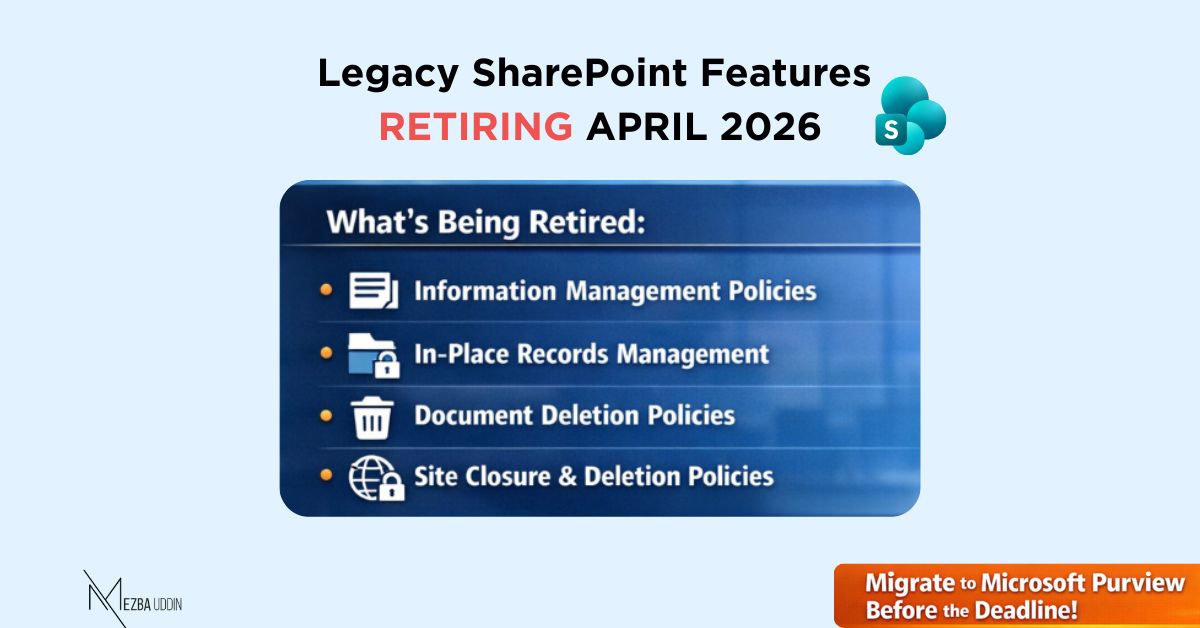 Legacy SharePoint Features
RETIRING APRIL 2026

S

What's Being Retired:

• Information Management Policies
• In-Place Records Management
• Document Deletion Policies
• Site Closure & Deletion Policies

MEZBA UDDIN

Migrate to Microsoft Purview
Before the Deadline!